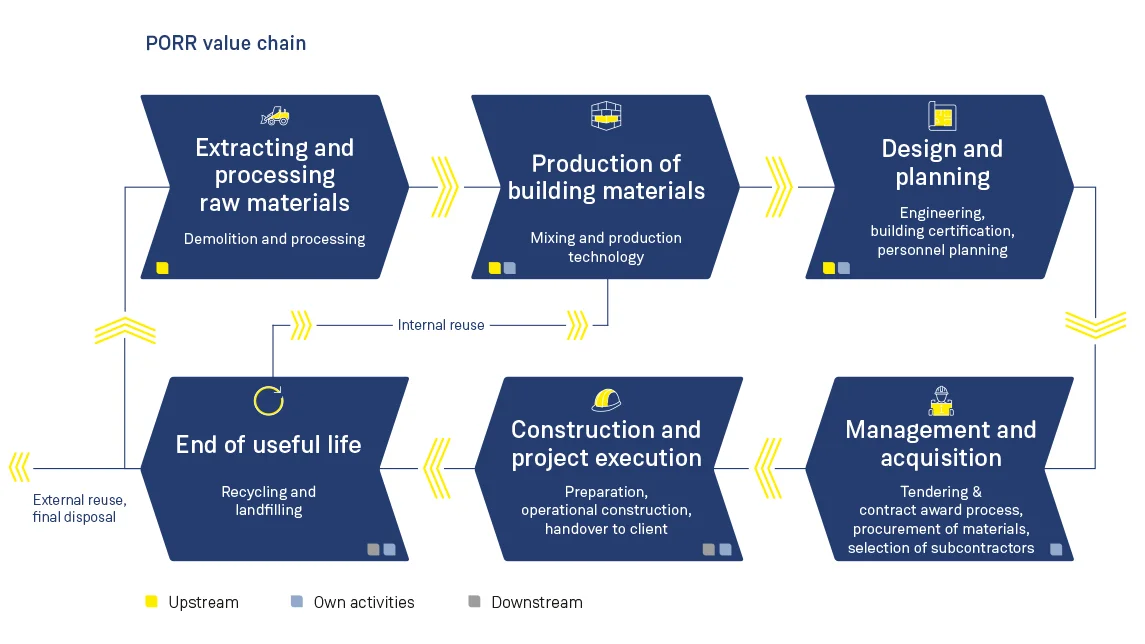 PORR value chain

Extracting and processing raw materials

Demolition and processing

Production of building materials

Mixing and production technology

Design and planning

Engineering, building certification, personnel planning

Internal reuse

End of useful life

Recycling and landfilling

Construction and project execution

Preparation, operational construction, handover to client

Management and acquisition

Tendering & contract award process, procurement of materials, selection of subcontractors

External reuse, final disposal

Upstream

Own activities

Downstream